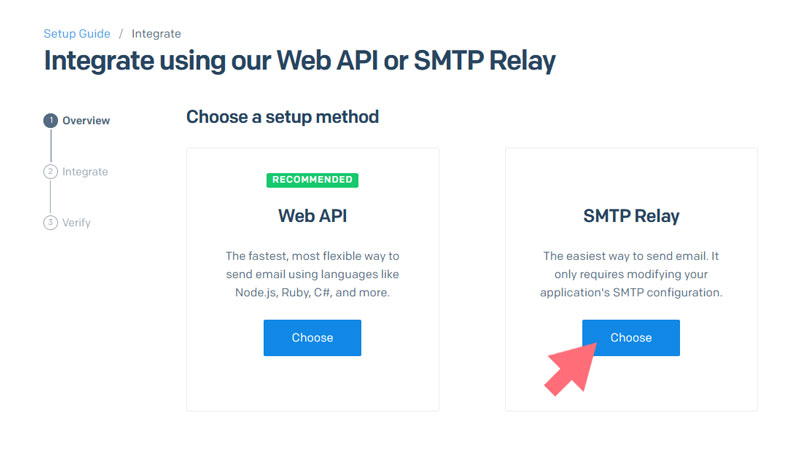 Setup Guide / Integrate

Integrate using our Web API or SMTP Relay

1 Overview
2 Integrate
3 Verify

Choose a setup method

RECOMMENDED

Web API

The fastest, most flexible way to send email using languages like Node.js, Ruby, C#, and more.

Choose

SMTP Relay

The easiest way to send email. It only requires modifying your application's SMTP configuration.

Choose